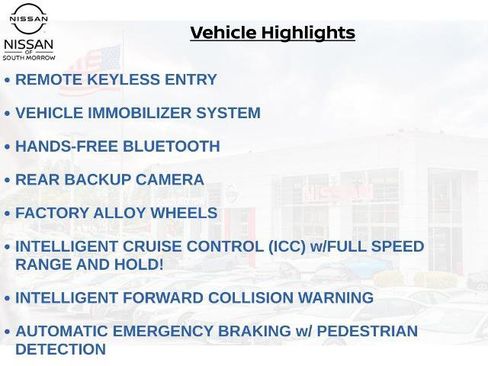 NISSAN

NISSAN OF SOUTH MORROW

Vehicle Highlights

• REMOTE KEYLESS ENTRY

• VEHICLE IMMOBILIZER SYSTEM

• HANDS-FREE BLUETOOTH

• REAR BACKUP CAMERA

• FACTORY ALLOY WHEELS

• INTELLIGENT CRUISE CONTROL (ICC) w/FULL SPEED RANGE AND HOLD!

• INTELLIGENT FORWARD COLLISION WARNING

• AUTOMATIC EMERGENCY BRAKING w/ PEDESTRIAN DETECTION